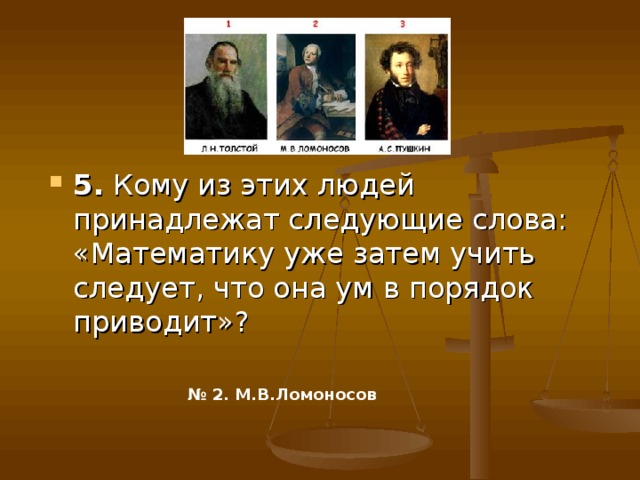 1 2 3

Л.Н.ТОЛСТОЙ М.В.ЛОМОНОСОВ А.С.ПУШКИН

5. Кому из этих людей принадлежат следующие слова: «Математику уже затем учить следует, что она ум в порядок приводит»?

№ 2. М.В.Ломоносов